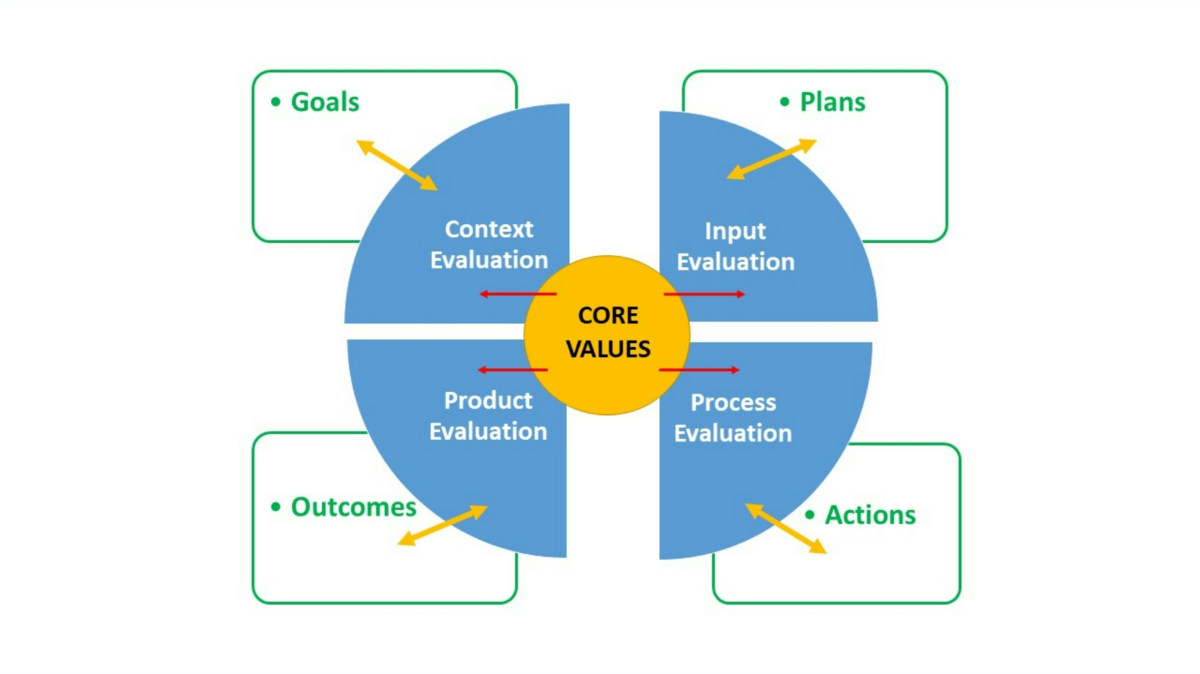 • Goals

• Plans

Context Evaluation

Input Evaluation

CORE VALUES

Product Evaluation

Process Evaluation

• Outcomes

• Actions